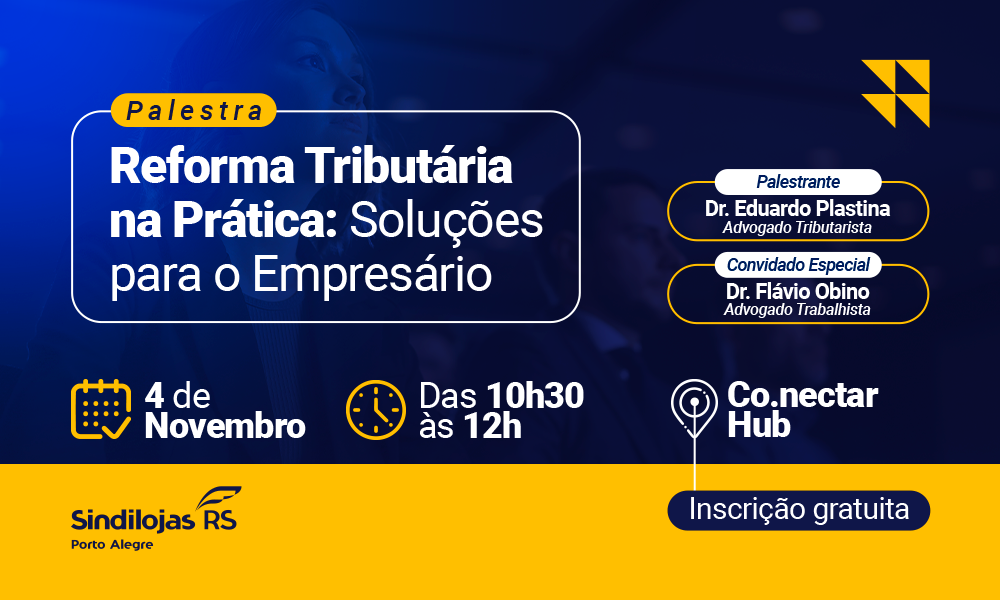 Palestra

Reforma Tributária na Prática: Soluções para o Empresário

Palestrante
Dr. Eduardo Plastina
Advogado Tributarista

Convidado Especial
Dr. Flávio Obino
Advogado Trabalhista

4 de Novembro

Das 10h30 às 12h

Co.nectar Hub

Sindilojas RS
Porto Alegre

Inscrição gratuita